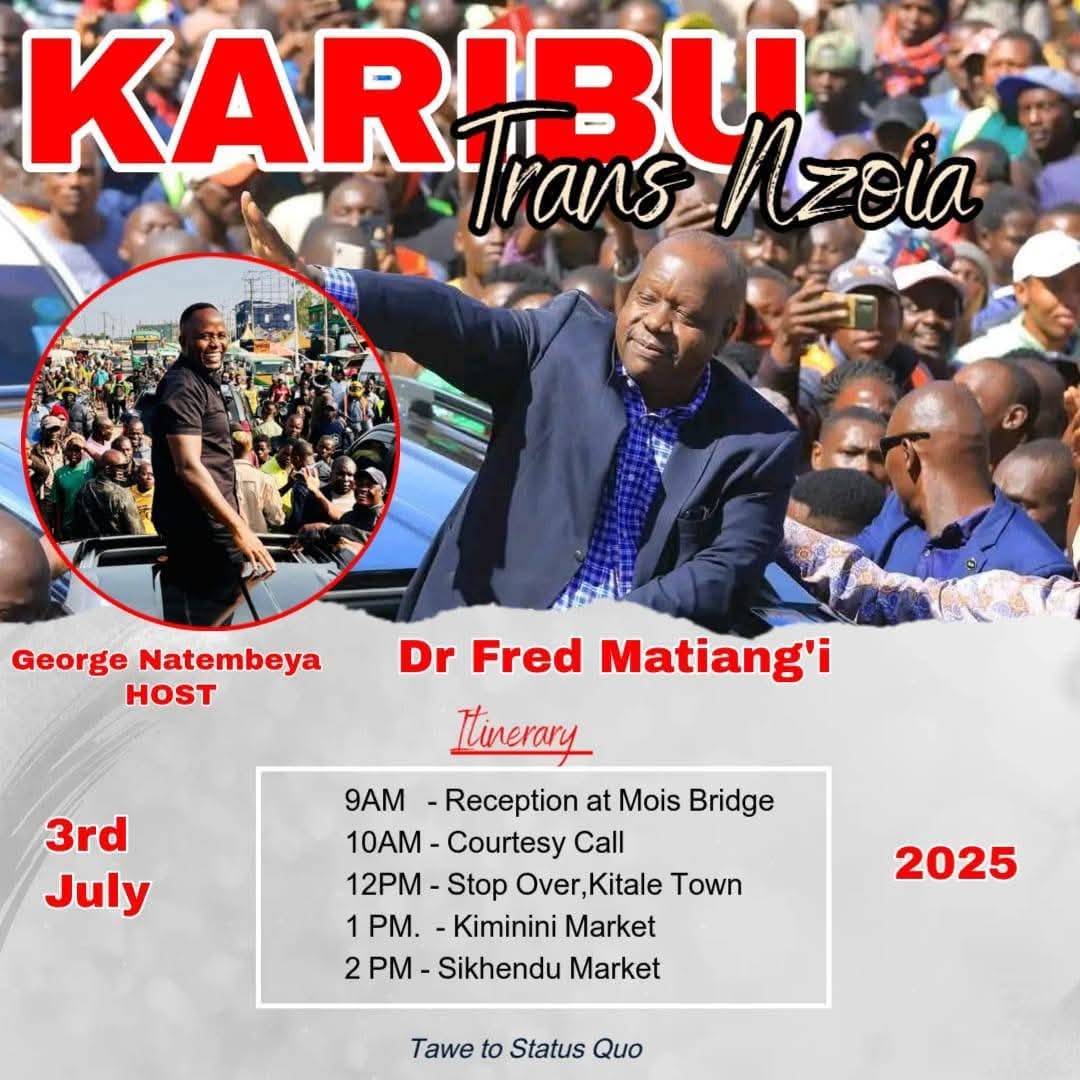 KARIBU
Trans Nzoia

George Natembeya
HOST

Dr Fred Matiang'i

Itinerary

3rd
July

9AM - Reception at Mois Bridge
10AM - Courtesy Call
12PM - Stop Over,Kitale Town
1 PM. - Kiminini Market
2 PM - Sikhendu Market

2025

Tawe to Status Quo